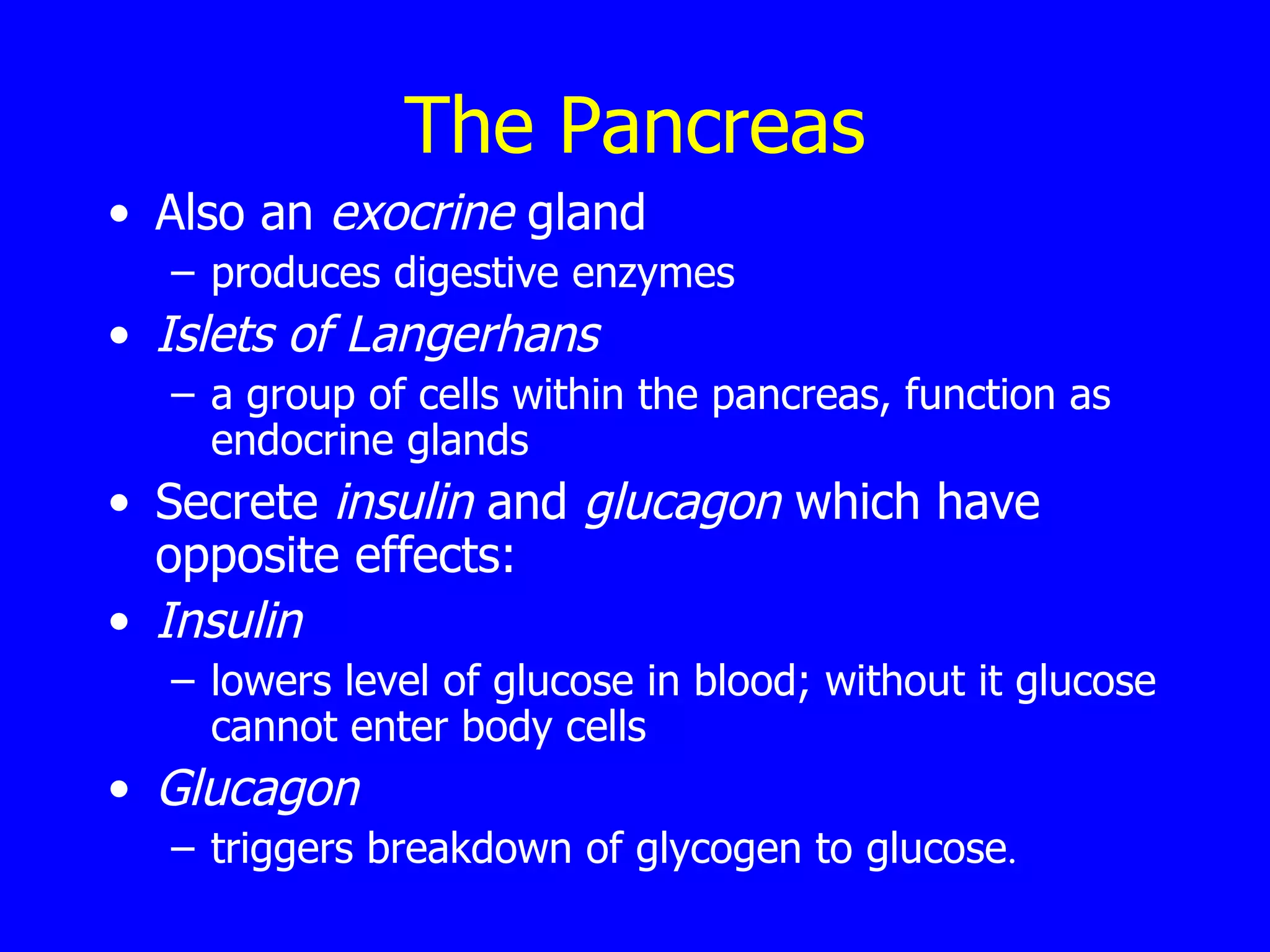 The Pancreas

• Also an exocrine gland
– produces digestive enzymes
• Islets of Langerhans
– a group of cells within the pancreas, function as endocrine glands
• Secrete insulin and glucagon which have opposite effects:
• Insulin
– lowers level of glucose in blood; without it glucose cannot enter body cells
• Glucagon
– triggers breakdown of glycogen to glucose.